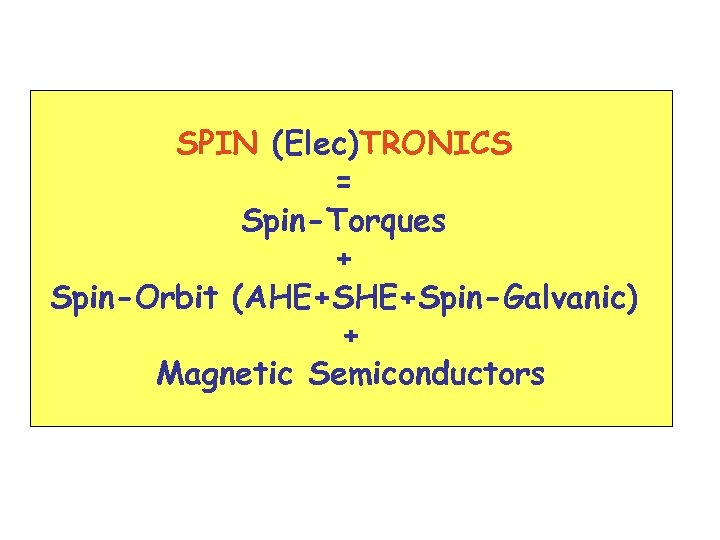 SPIN (Elec)TRONICS
=
Spin-Torques
+
Spin-Orbit (AHE+SHE+Spin-Galvanic)
+
Magnetic Semiconductors